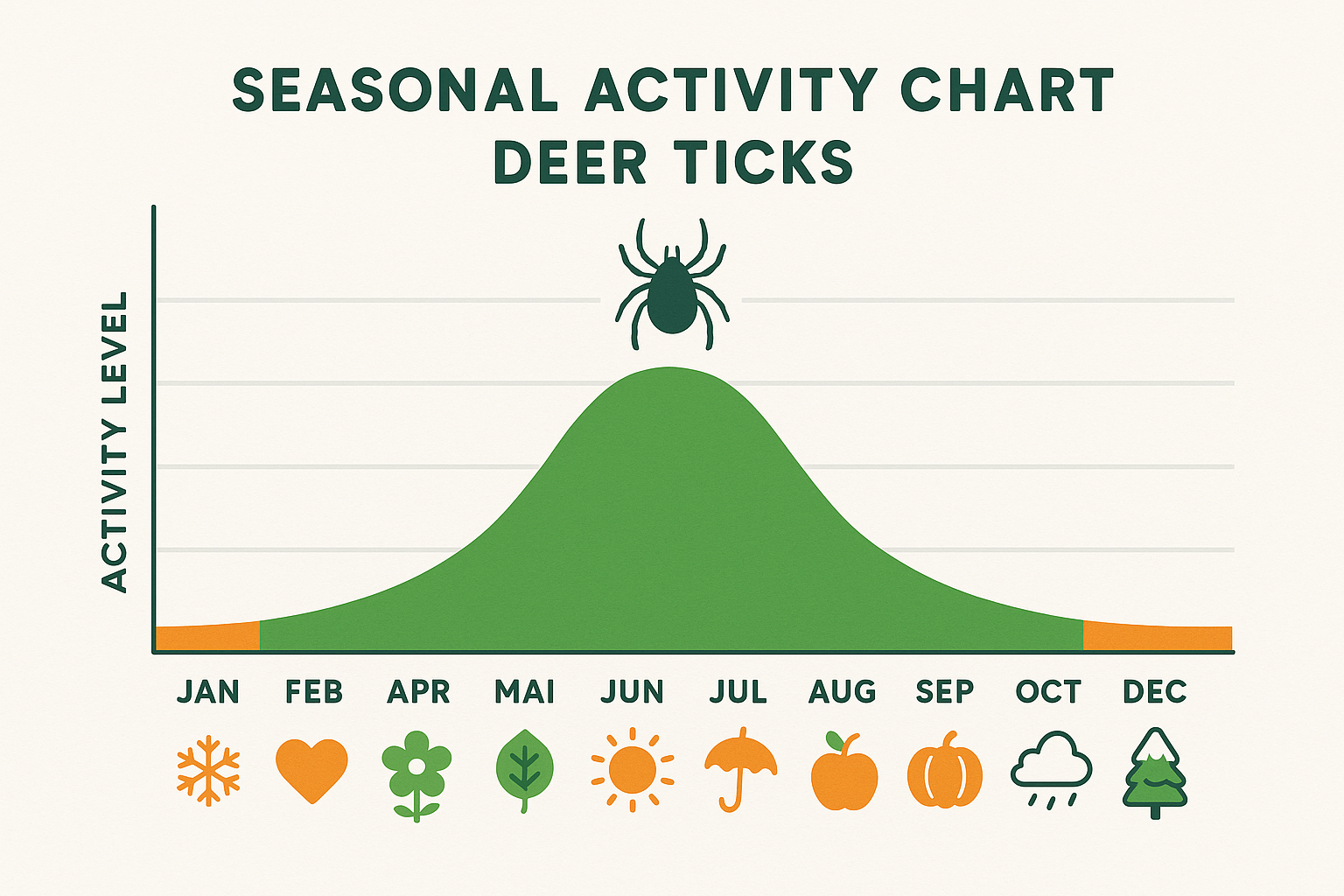 SEASONAL ACTIVITY CHART
DEER TICKS

ACTIVITY LEVEL

JAN FEB APR MAI JUN JUL AUG SEP OCT DEC